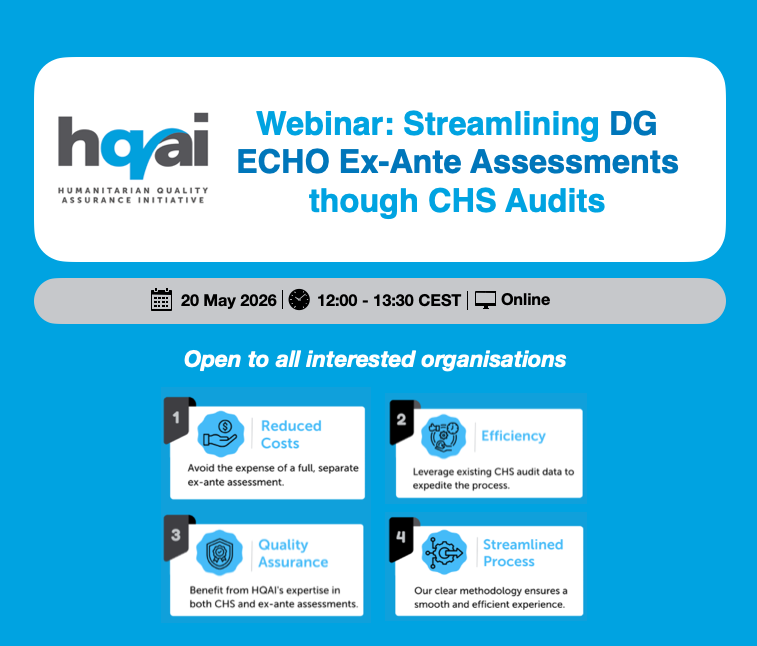 hqai
HUMANITARIAN QUALITY ASSURANCE INITIATIVE

Webinar: Streamlining DG ECHO Ex-Ante Assessments though CHS Audits

20 May 2026 | 12:00 - 13:30 CEST | Online

Open to all interested organisations

1
Reduced Costs
Avoid the expense of a full, separate ex-ante assessment.

2
Efficiency
Leverage existing CHS audit data to expedite the process.

3
Quality Assurance
Benefit from HQAI's expertise in both CHS and ex-ante assessments.

4
Streamlined Process
Our clear methodology ensures a smooth and efficient experience.